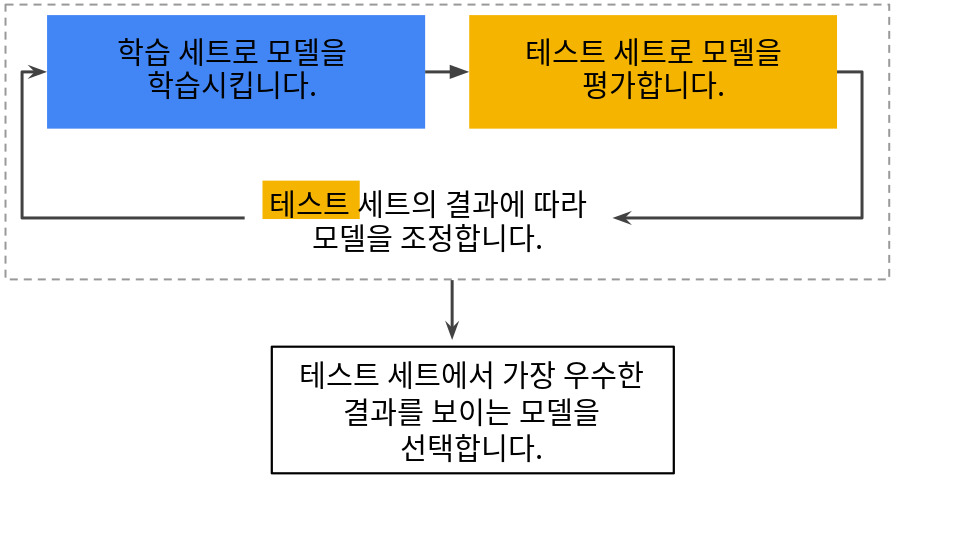 학습 세트로 모델을 학습시킵니다.

테스트 세트로 모델을 평가합니다.

테스트 세트의 결과에 따라 모델을 조정합니다.

테스트 세트에서 가장 우수한 결과를 보이는 모델을 선택합니다.